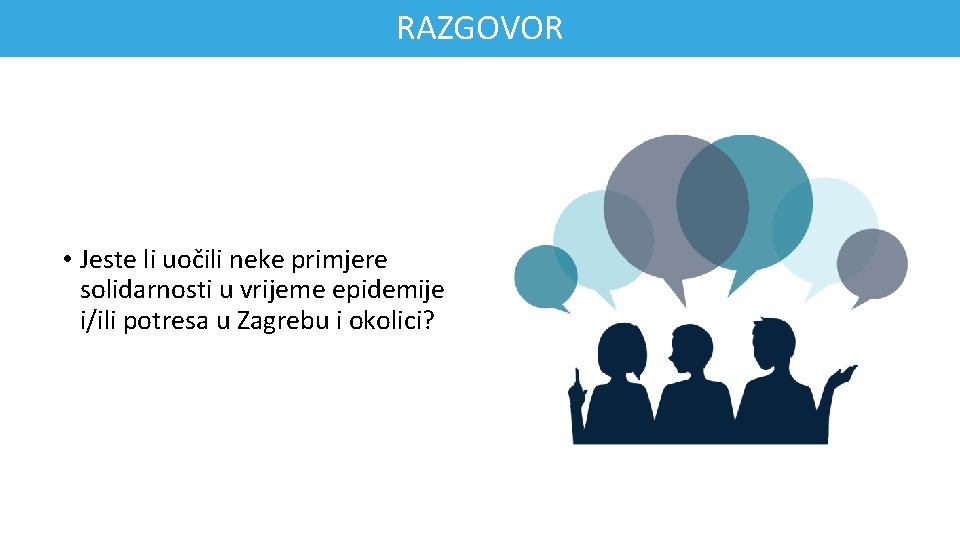 RAZGOVOR

• Jeste li uočili neke primjere solidarnosti u vrijeme epidemije i/ili potresa u Zagrebu i okolici?